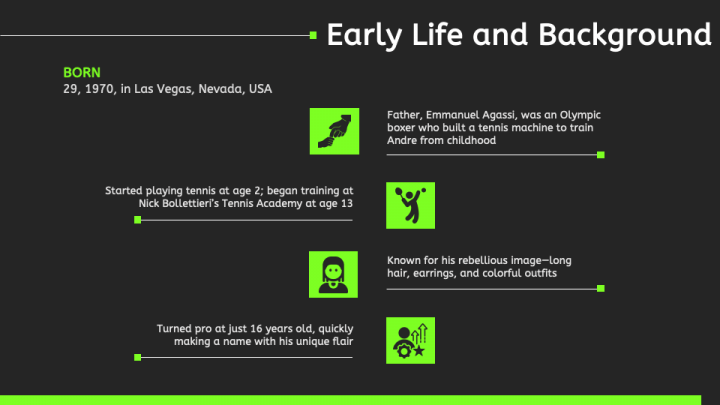 Early Life and Background

BORN
29, 1970, in Las Vegas, Nevada, USA

Father, Emmanuel Agassi, was an Olympic boxer who built a tennis machine to train Andre from childhood

Started playing tennis at age 2; began training at Nick Bollettieri's Tennis Academy at age 13

Known for his rebellious image—long hair, earrings, and colorful outfits

Turned pro at just 16 years old, quickly making a name with his unique flair